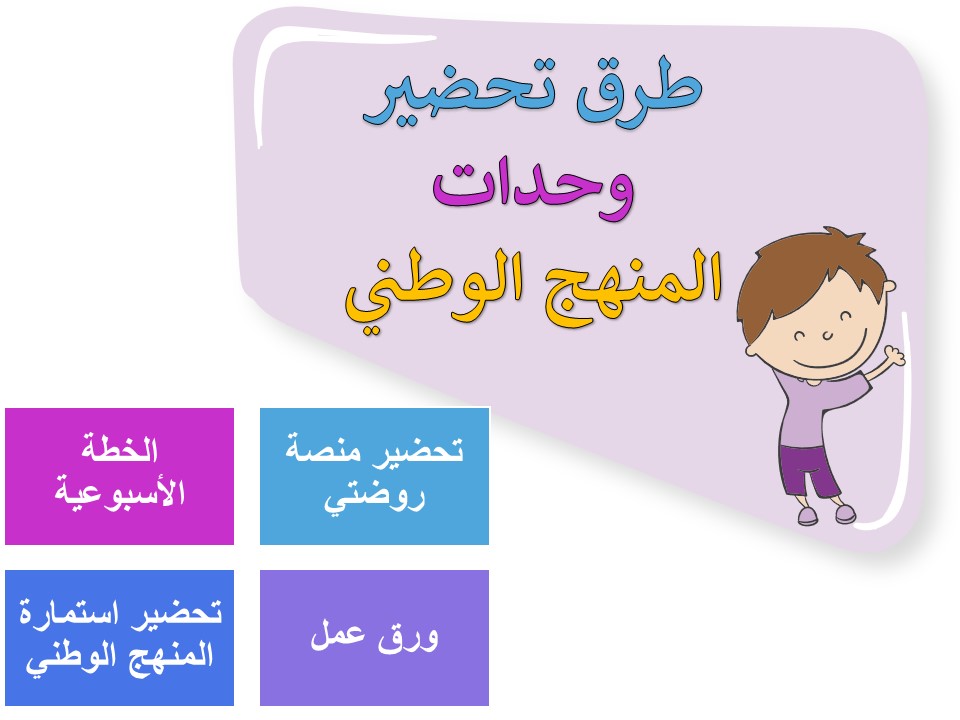 طرق تحضير
وحدات
المنهج الوطني

تحضير منصة روضتي

الخطة الأسبوعية

ورق عمل

تحضير استمارة المنهج الوطني